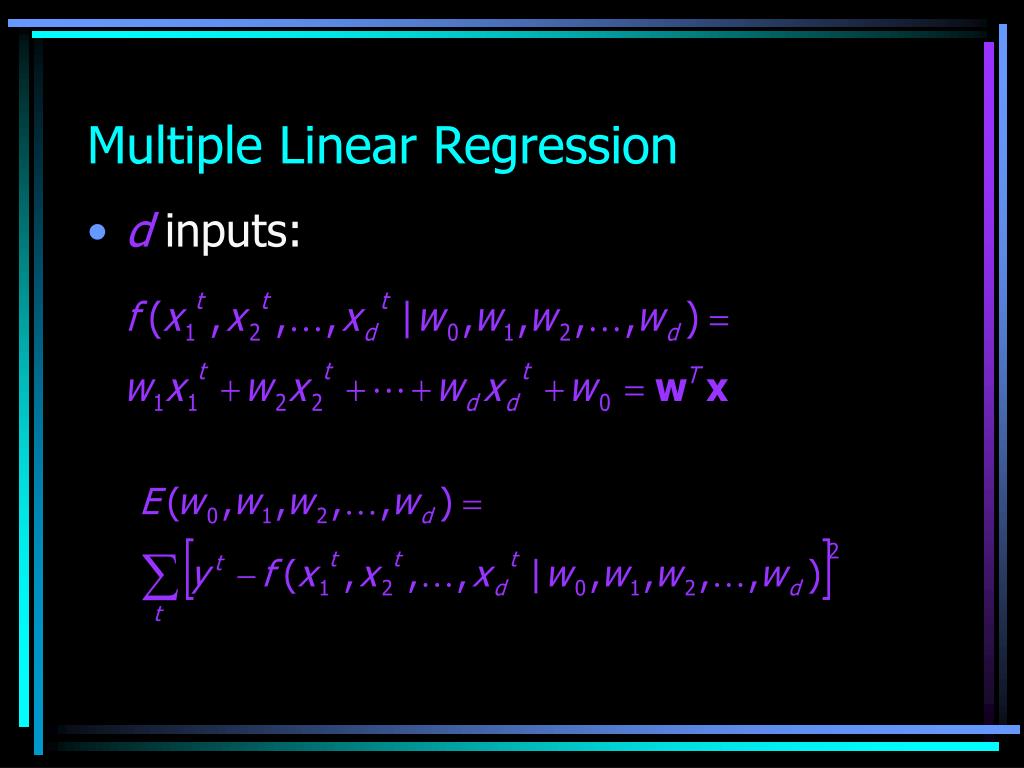 Multiple Linear Regression

• $d$ inputs:

$f(x_1^t, x_2^t, \ldots, x_d^t \mid w_0, w_1, w_2, \ldots, w_d) =$
$w_1 x_1^t + w_2 x_2^t + \cdots + w_d x_d^t + w_0 = \mathbf{w}^T \mathbf{x}$

$E(w_0, w_1, w_2, \ldots, w_d) =$
$\sum_t \left[ y^t - f(x_1^t, x_2^t, \ldots, x_d^t \mid w_0, w_1, w_2, \ldots, w_d) \right]^2$